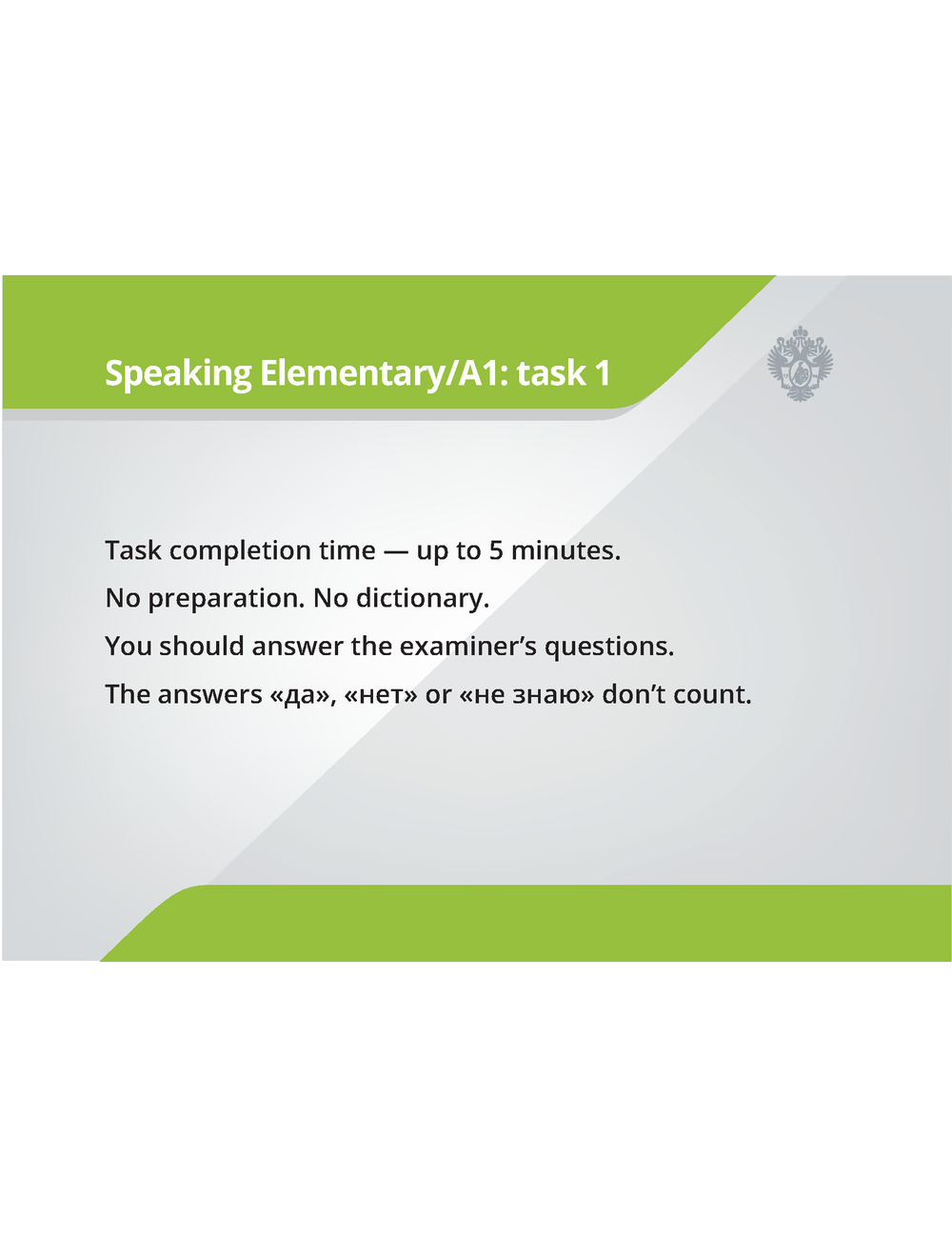 Speaking Elementary/A1: task 1

Task completion time — up to 5 minutes.

No preparation. No dictionary.

You should answer the examiner’s questions.

The answers «да», «нет» or «не знаю» don’t count.